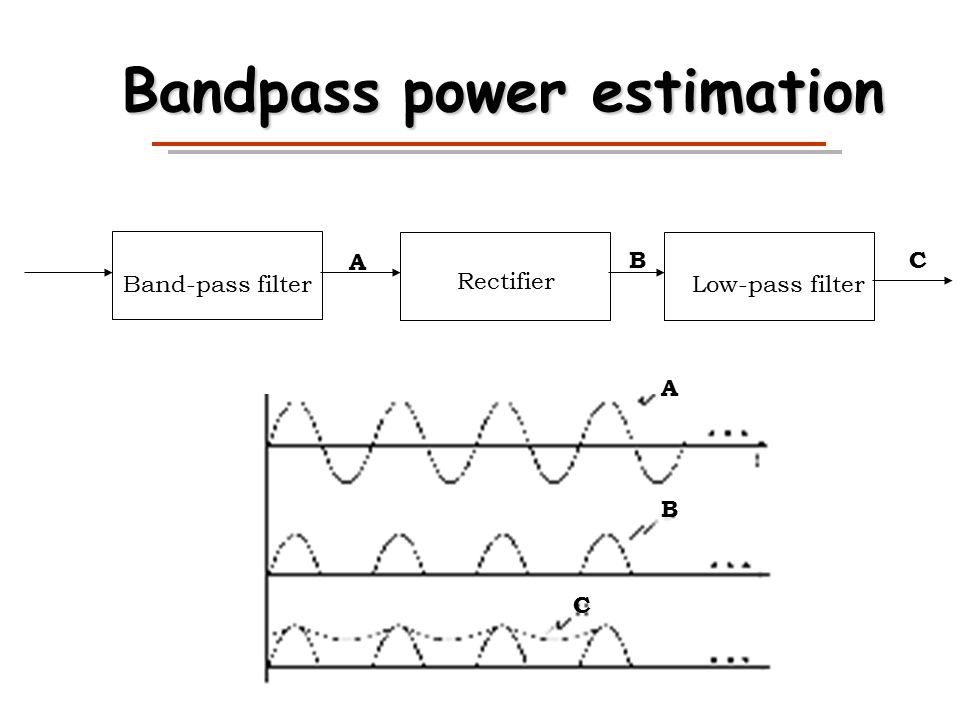 Bandpass power estimation

Band-pass filter

A

Rectifier

B

Low-pass filter

C

A

...

B

...

C

...